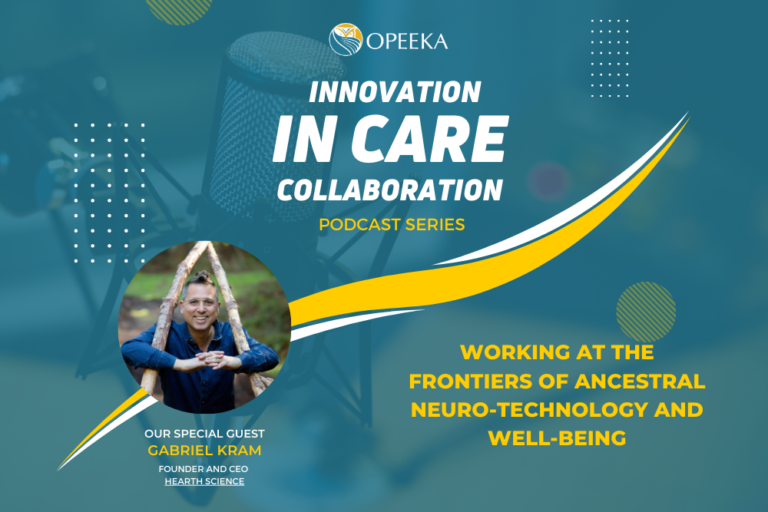 OPEEKA

INNOVATION IN CARE COLLABORATION

PODCAST SERIES

WORKING AT THE FRONTIERS OF ANCESTRAL NEURO-TECHNOLOGY AND WELL-BEING

OUR SPECIAL GUEST
GABRIEL KRAM
FOUNDER AND CEO
HEARTH SCIENCE